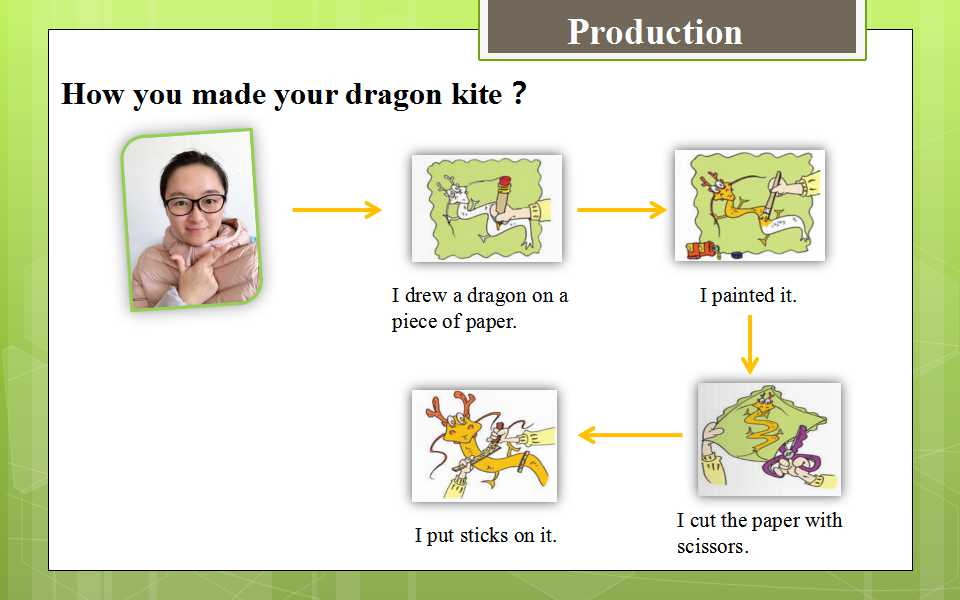 Production

How you made your dragon kite ?

I drew a dragon on a piece of paper.

I painted it.

I cut the paper with scissors.

I put sticks on it.